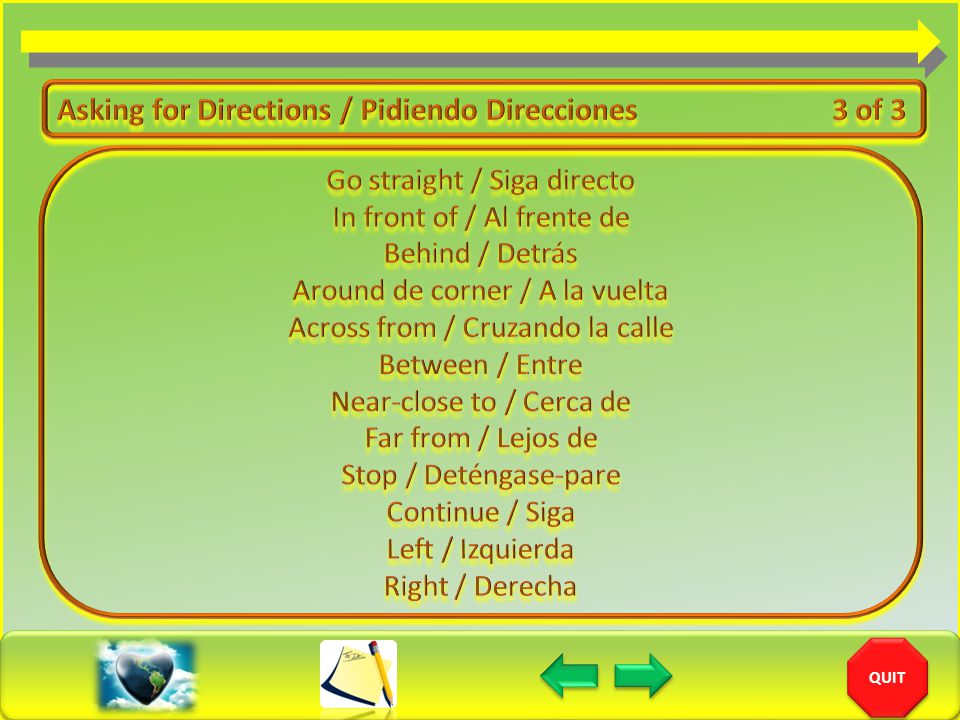 Asking for Directions / Pidiendo Direcciones 3 of 3

Go straight / Siga directo
In front of / Al frente de
Behind / Detrás
Around de corner / A la vuelta
Across from / Cruzando la calle
Between / Entre
Near-close to / Cerca de
Far from / Lejos de
Stop / Deténgase-pare
Continue / Siga
Left / Izquierda
Right / Derecha

QUIT